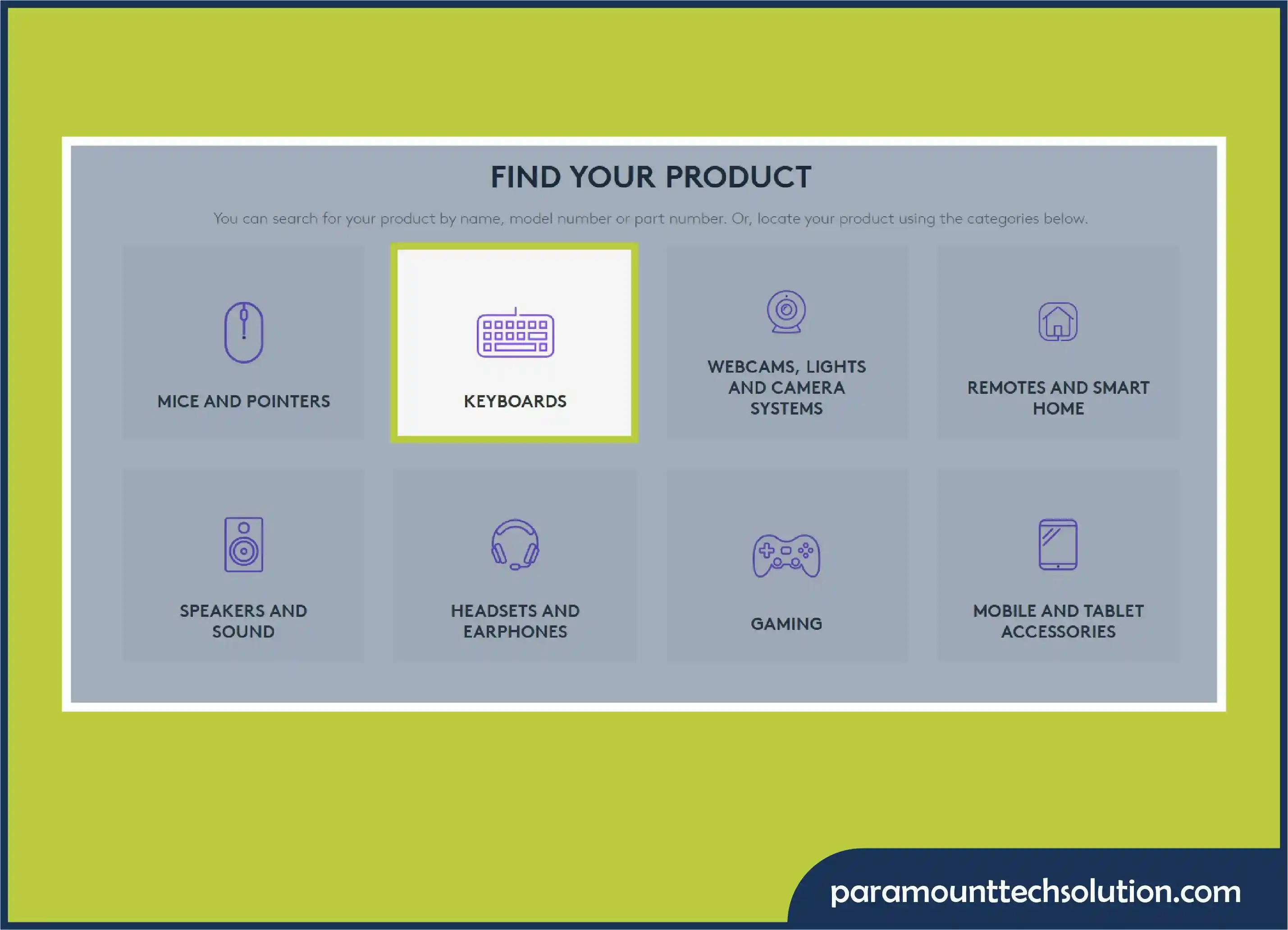 FIND YOUR PRODUCT

You can search for your product by name, model number or part number. Or, locate your product using the categories below.

MICE AND POINTERS

KEYBOARDS

WEBCAMS, LIGHTS AND CAMERA SYSTEMS

REMOTES AND SMART HOME

SPEAKERS AND SOUND

HEADSETS AND EARPHONES

GAMING

MOBILE AND TABLET ACCESSORIES

paramounttechsolution.com